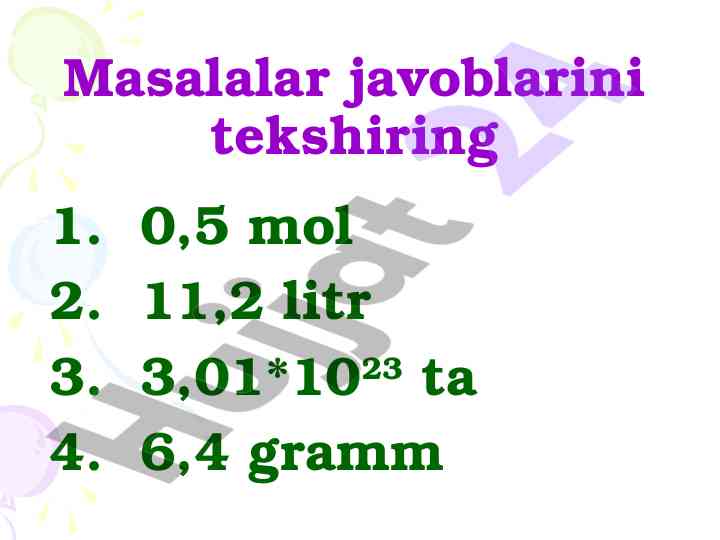 Masalalar javoblarini tekshiring

1. 0,5 mol
2. 11,2 litr
3. $3,01*10^{23}$ ta
4. 6,4 gramm

Hujjat 24